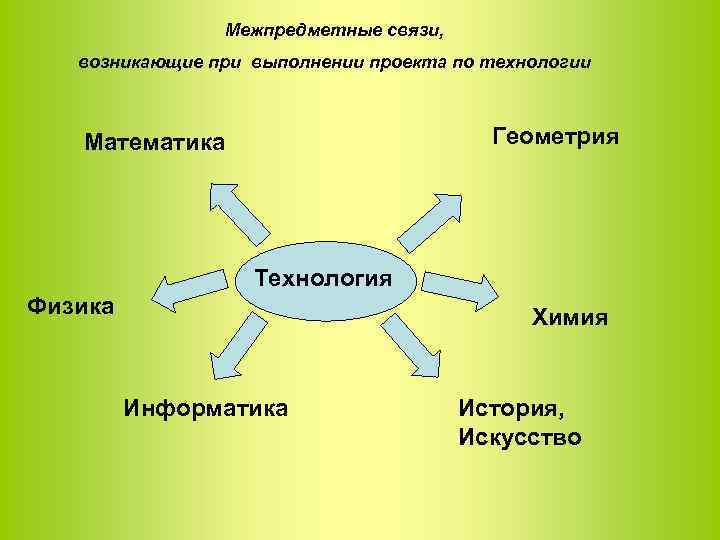 Межпредметные связи,

возникающие при выполнении проекта по технологии

Математика

Геометрия

Технология

Физика

Химия

Информатика

История, Искусство